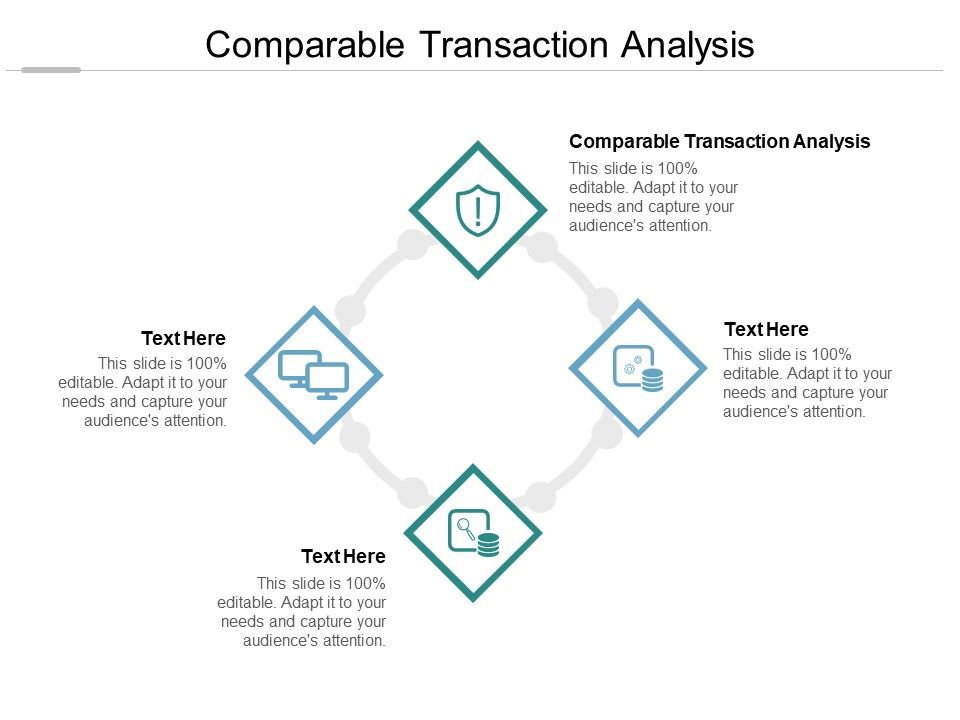 Comparable Transaction Analysis

Comparable Transaction Analysis

This slide is 100% editable. Adapt it to your needs and capture your audience's attention.

Text Here

This slide is 100% editable. Adapt it to your needs and capture your audience's attention.

Text Here

This slide is 100% editable. Adapt it to your needs and capture your audience's attention.

Text Here

This slide is 100% editable. Adapt it to your needs and capture your audience's attention.